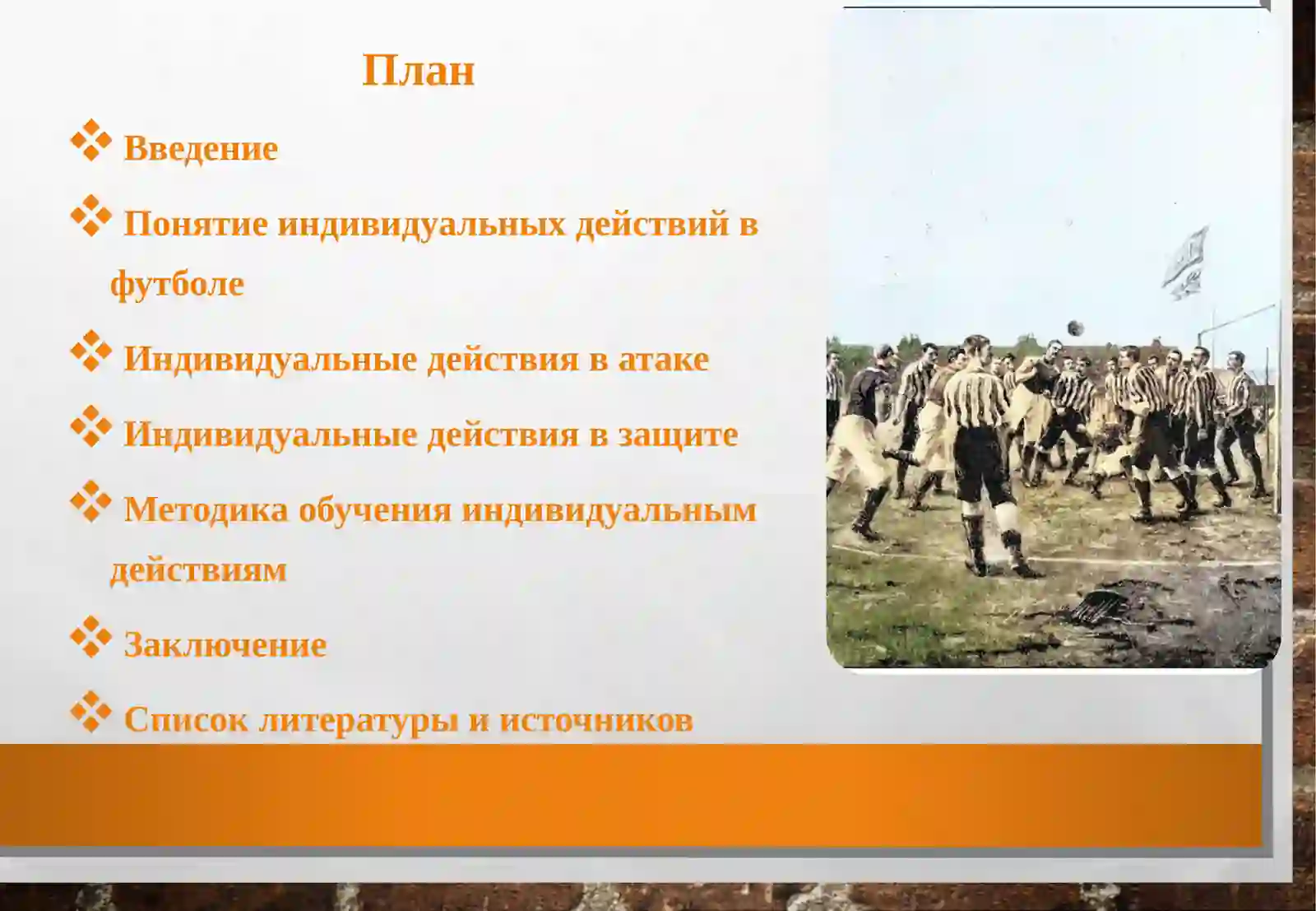 План

❖ Введение

❖ Понятие индивидуальных действий в футболе

❖ Индивидуальные действия в атаке

❖ Индивидуальные действия в защите

❖ Методика обучения индивидуальным действиям

❖ Заключение

❖ Список литературы и источников